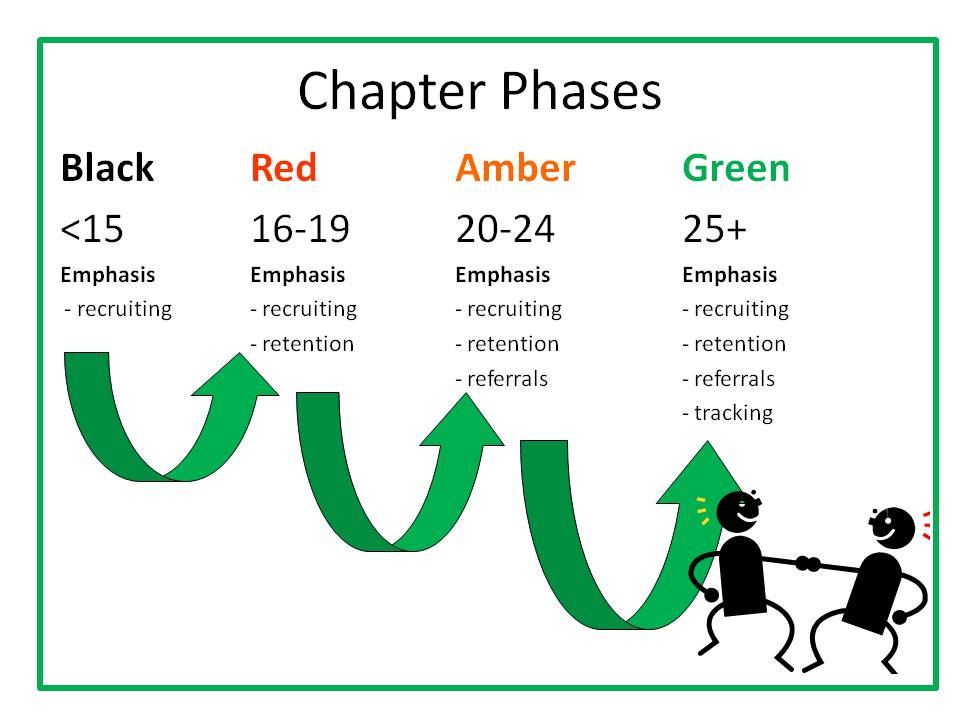 Chapter Phases

Black
<15
Emphasis
- recruiting

Red
16-19
Emphasis
- recruiting
- retention

Amber
20-24
Emphasis
- recruiting
- retention
- referrals

Green
25+
Emphasis
- recruiting
- retention
- referrals
- tracking